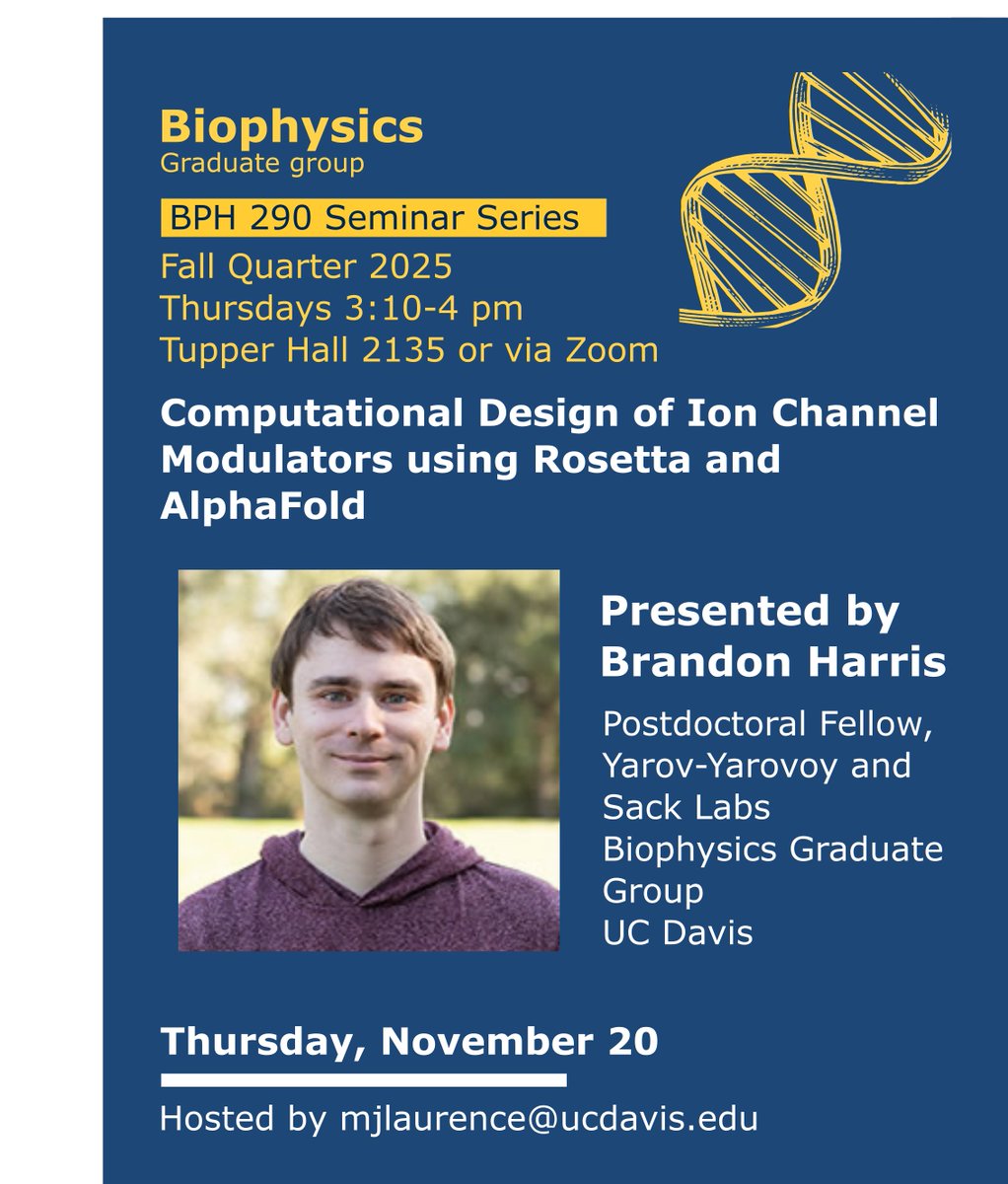 Biophysics
Graduate group

BPH 290 Seminar Series
Fall Quarter 2025
Thursdays 3:10-4 pm
Tupper Hall 2135 or via Zoom

Computational Design of Ion Channel Modulators using Rosetta and AlphaFold

Presented by
Brandon Harris

Postdoctoral Fellow,
Yarov-Yarovoy and Sack Labs
Biophysics Graduate Group
UC Davis

Thursday, November 20

Hosted by mjlaurence@ucdavis.edu